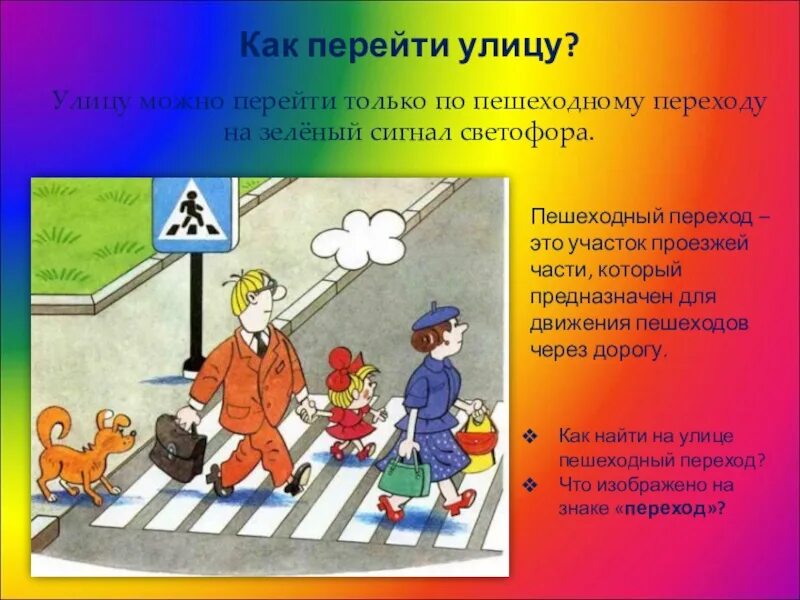 Как перейти улицу?

Улицу можно перейти только по пешеходному переходу на зелёный сигнал светофора.

Пешеходный переход – это участок проезжей части, который предназначен для движения пешеходов через дорогу.

❖ Как найти на улице пешеходный переход?
❖ Что изображено на знаке «переход»?